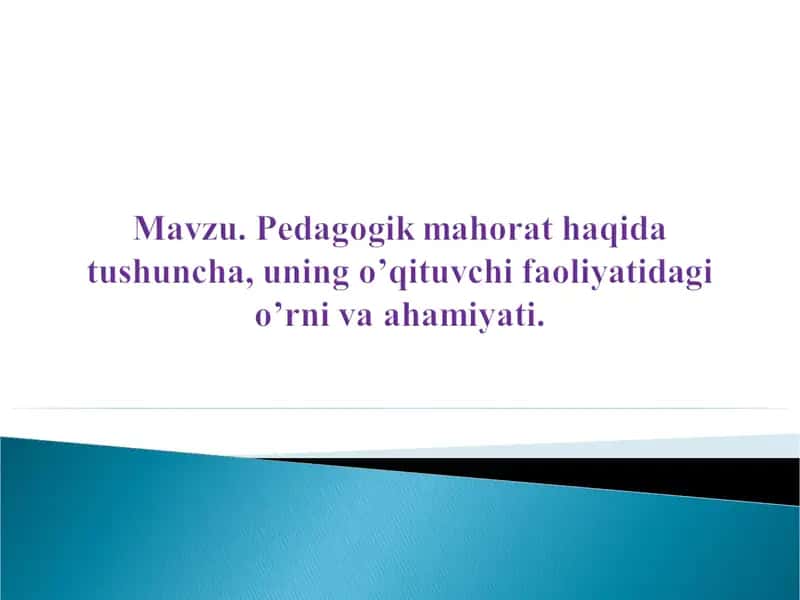 Mavzu. Pedagogik mahorat haqida tushuncha, uning o’qituvchi faoliyatidagi o’rni va ahamiyati.